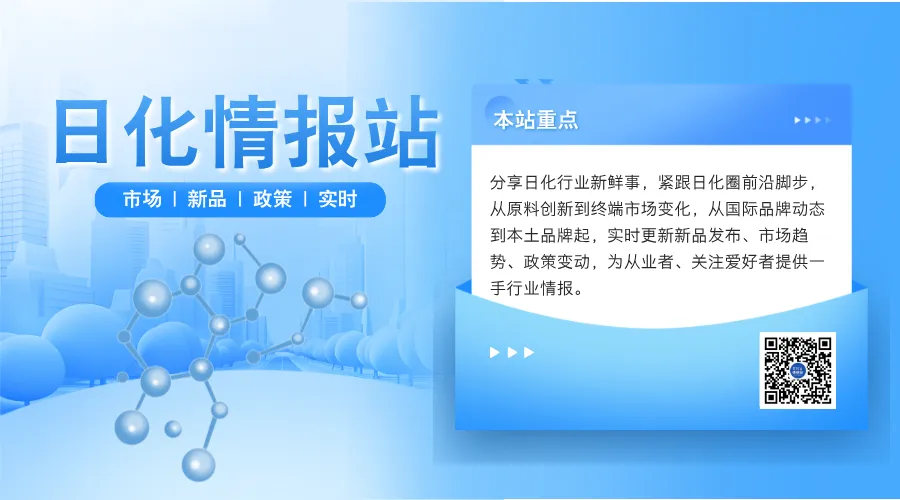 日化情报站

市场 | 新品 | 政策 | 实时

本站重点

分享日化行业新鲜事，紧跟日化圈前沿脚步，从原料创新到终端市场变化，从国际品牌动态到本土品牌起，实时更新新品发布、市场趋势、政策变动，为从业者、关注爱好者提供一手行业情报。